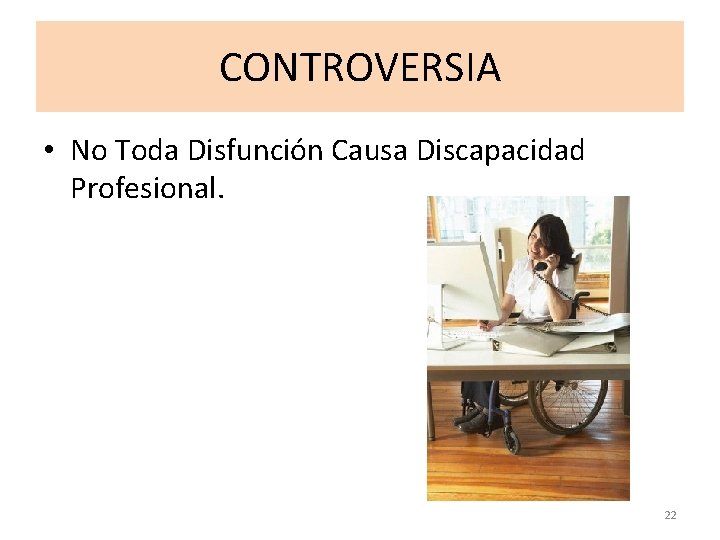 CONTROVERSIA

• No Toda Disfunción Causa Discapacidad Profesional.

22